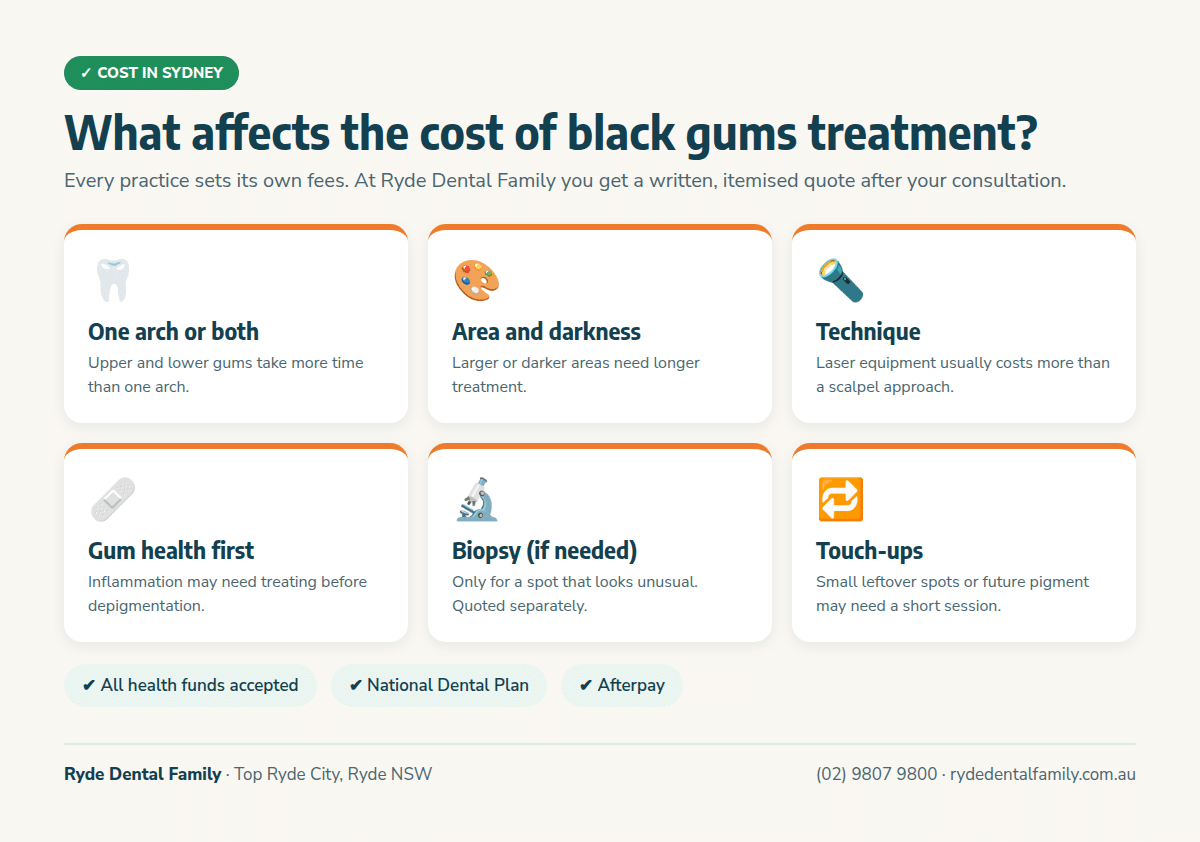 ✓ COST IN SYDNEY

What affects the cost of black gums treatment?

Every practice sets its own fees. At Ryde Dental Family you get a written, itemised quote after your consultation.

One arch or both

Upper and lower gums take more time than one arch.

Area and darkness

Larger or darker areas need longer treatment.

Technique

Laser equipment usually costs more than a scalpel approach.

Gum health first

Inflammation may need treating before depigmentation.

Biopsy (if needed)

Only for a spot that looks unusual. Quoted separately.

Touch-ups

Small leftover spots or future pigment may need a short session.

✔ All health funds accepted

✔ National Dental Plan

✔ Afterpay

Ryde Dental Family · Top Ryde City, Ryde NSW

(02) 9807 9800 · rydedentalfamily.com.au